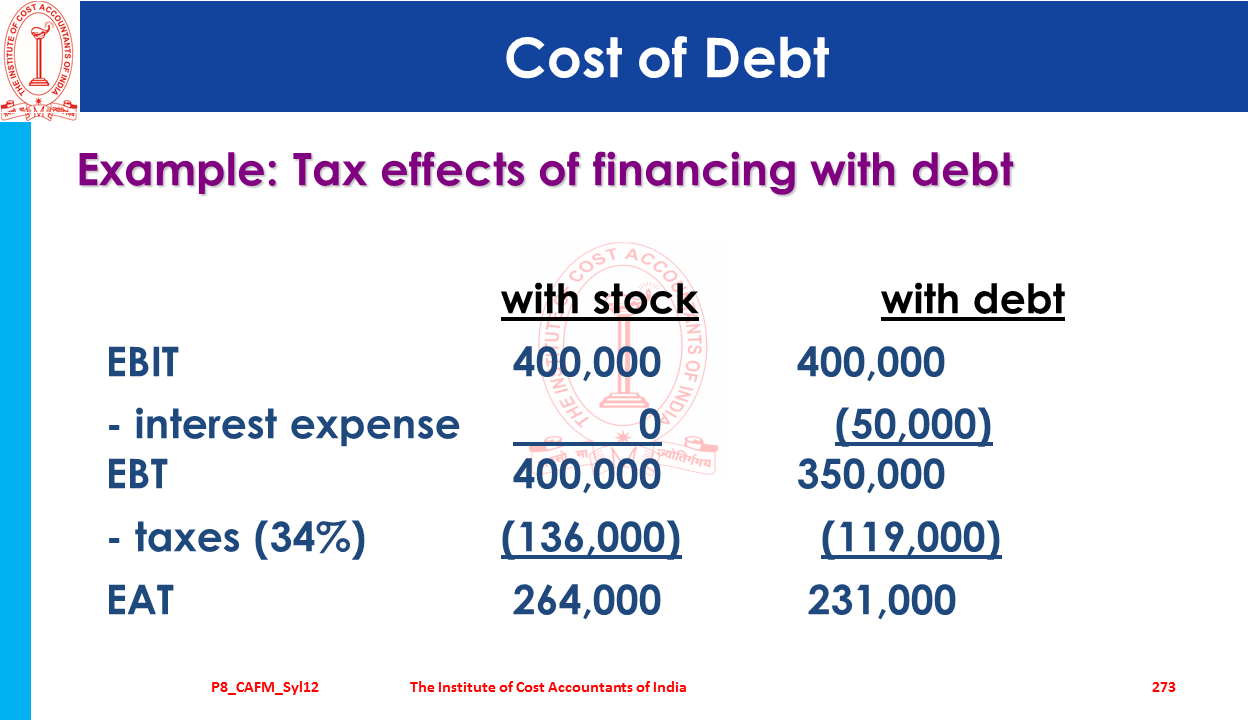 THE INSTITUTE OF COST ACCOUNTANTS OF INDIA

Cost of Debt

Example: Tax effects of financing with debt

| | with stock | with debt |
|---|---|---|
| EBIT | 400,000 | 400,000 |
| - interest expense | 0 | (50,000) |
| EBT | 400,000 | 350,000 |
| - taxes (34%) | (136,000) | (119,000) |
| EAT | 264,000 | 231,000 |

P8_CAFM_Syl12 The Institute of Cost Accountants of India 273